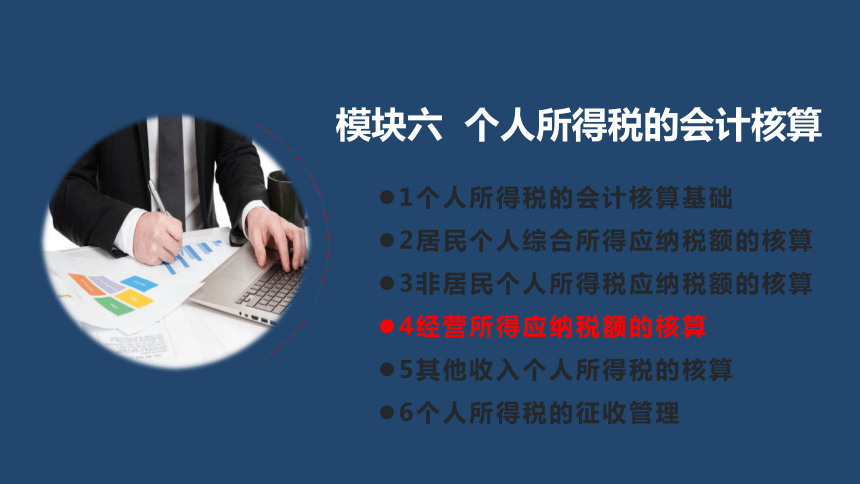 模块六 个人所得税的会计核算

●1个人所得税的会计核算基础
●2居民个人综合所得应纳税额的核算
●3非居民个人所得税应纳税额的核算
●4经营所得应纳税额的核算
●5其他收入个人所得税的核算
●6个人所得税的征收管理